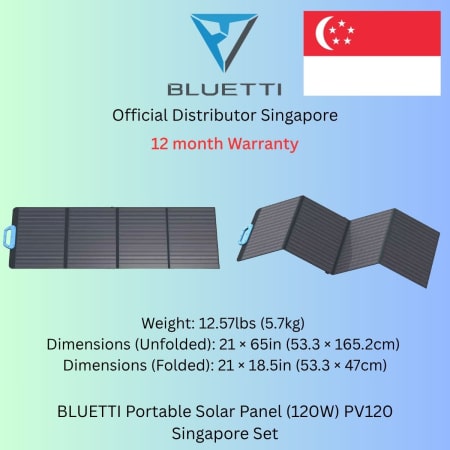 BLUETTI

Official Distributor Singapore

12 month Warranty

Weight: 12.57lbs (5.7kg)
Dimensions (Unfolded): 21 × 65in (53.3 × 165.2cm)
Dimensions (Folded): 21 × 18.5in (53.3 × 47cm)

BLUETTI Portable Solar Panel (120W) PV120
Singapore Set